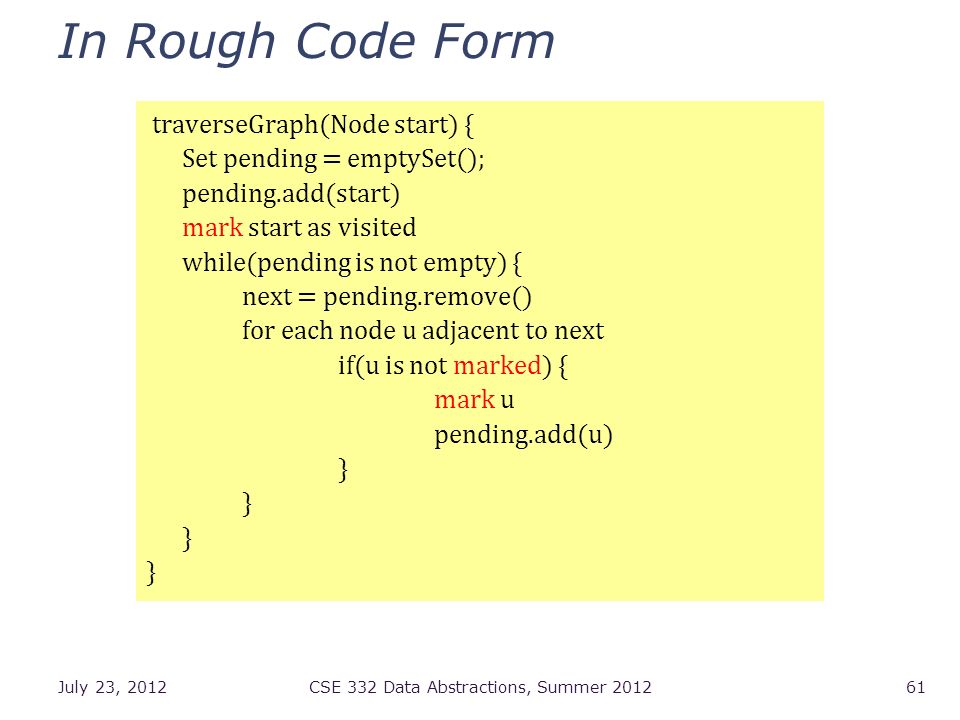 In Rough Code Form

traverseGraph(Node start) {
Set pending = emptySet();
pending.add(start)
mark start as visited
while(pending is not empty) {
next = pending.remove()
for each node u adjacent to next
if(u is not marked) {
mark u
pending.add(u)
}
}
}
}

July 23, 2012

CSE 332 Data Abstractions, Summer 2012

61